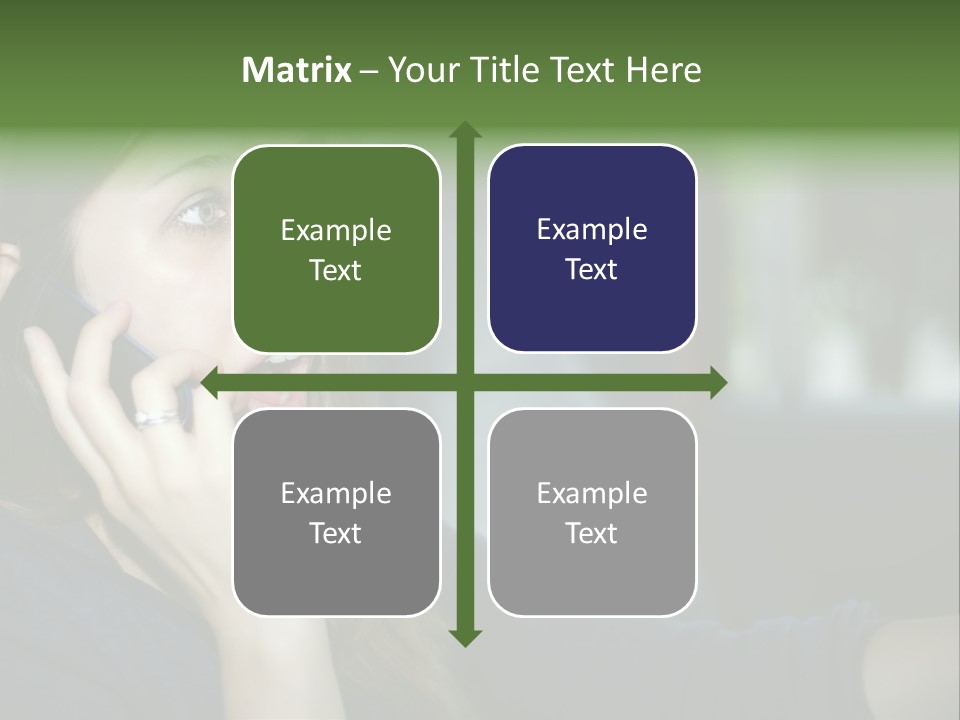 Matrix – Your Title Text Here

Example Text

Example Text

Example Text

Example Text